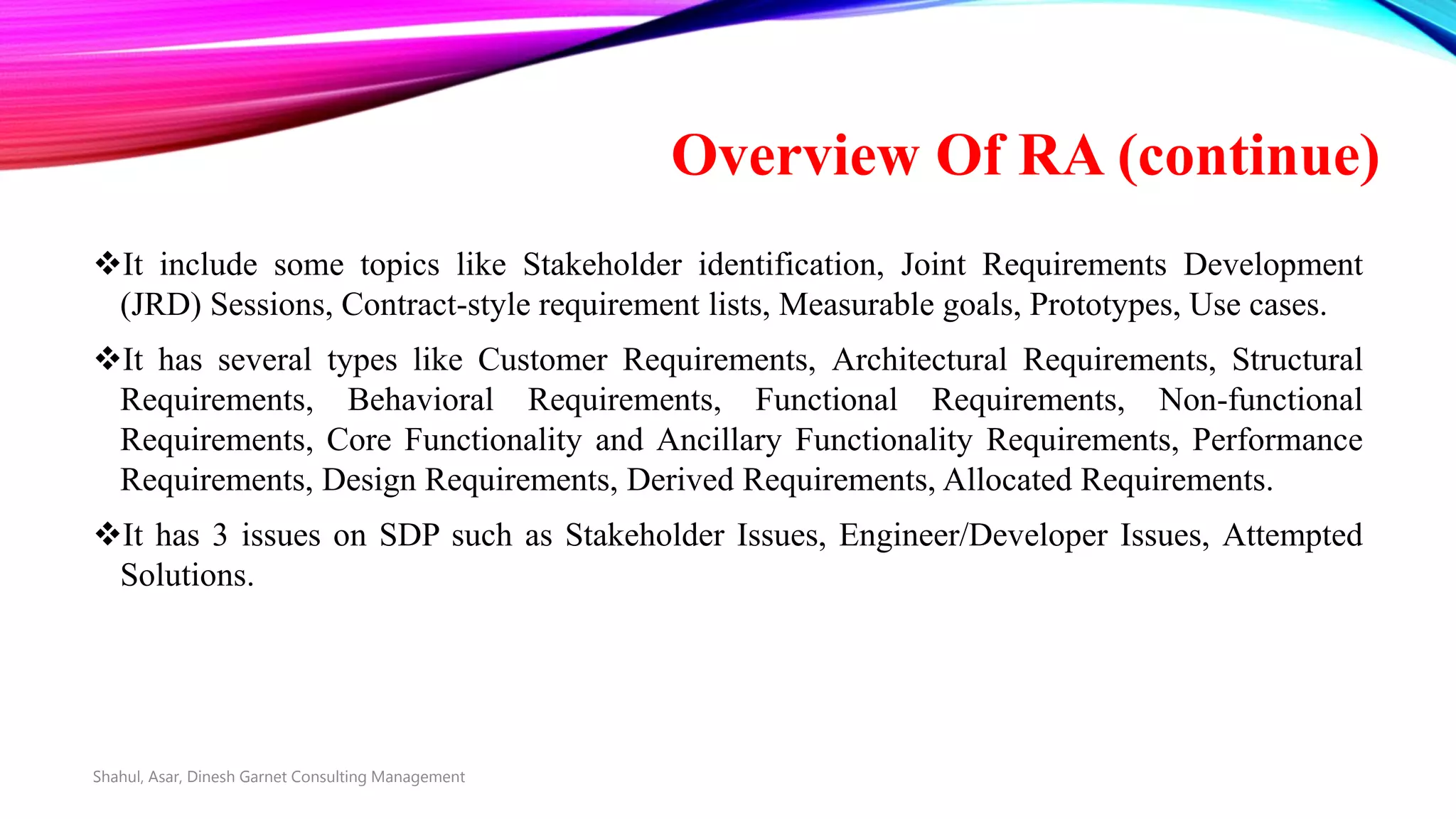 Overview Of RA (continue)

❖It include some topics like Stakeholder identification, Joint Requirements Development (JRD) Sessions, Contract-style requirement lists, Measurable goals, Prototypes, Use cases.

❖It has several types like Customer Requirements, Architectural Requirements, Structural Requirements, Behavioral Requirements, Functional Requirements, Non-functional Requirements, Core Functionality and Ancillary Functionality Requirements, Performance Requirements, Design Requirements, Derived Requirements, Allocated Requirements.

❖It has 3 issues on SDP such as Stakeholder Issues, Engineer/Developer Issues, Attempted Solutions.

Shahul, Asar, Dinesh Garnet Consulting Management